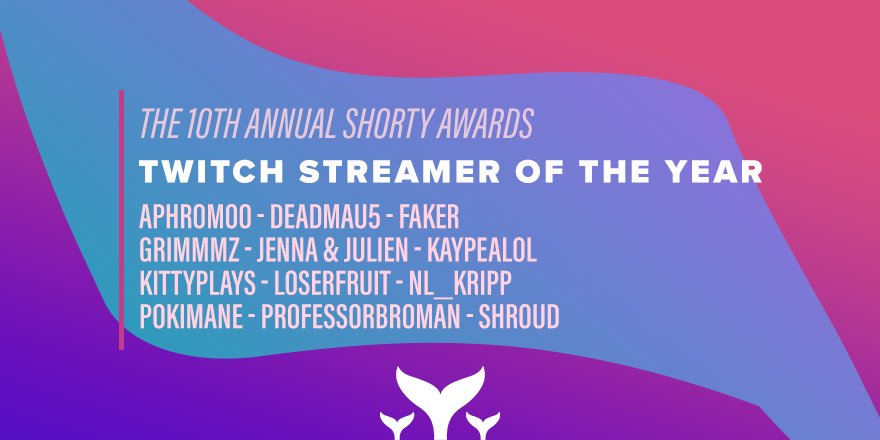 THE 10TH ANNUAL SHORTY AWARDS
TWITCH STREAMER OF THE YEAR
APHROMOO - DEADMAU5 - FAKER
GRIMMMZ - JENNA & JULIEN - KAYPEALOL
KITTYPLAYS - LOSERFRUIT - NL_KRIPP
POKIMANE - PROFESSORBROMAN - SHROUD